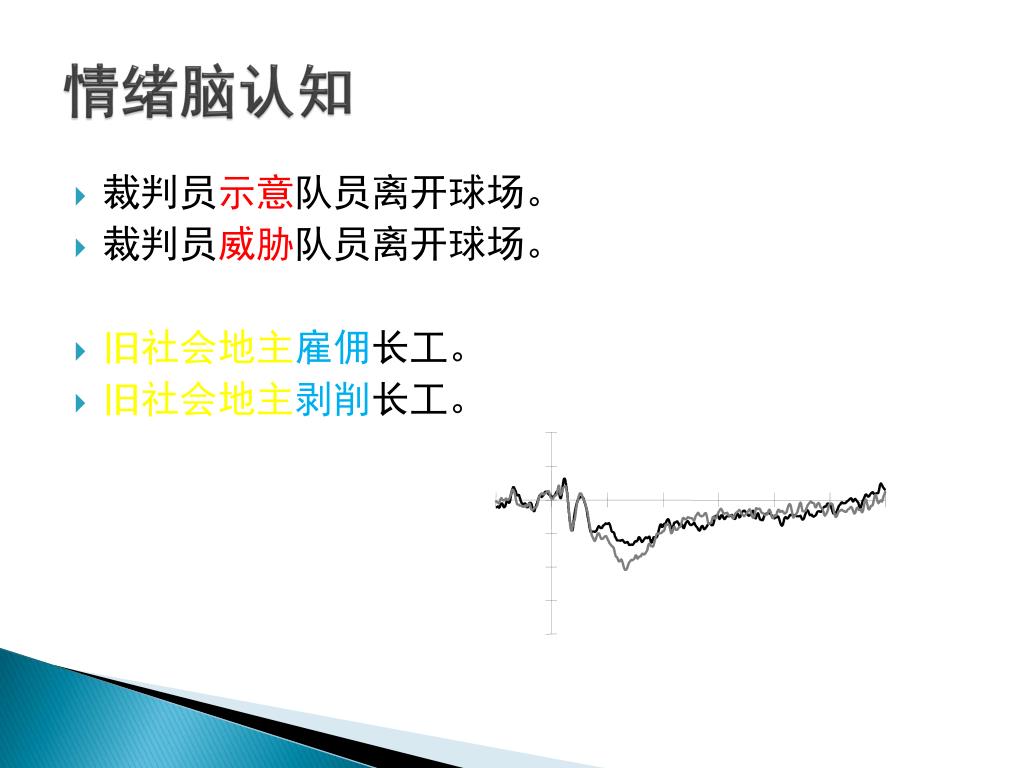 情绪脑认知

裁判员示意队员离开球场。
裁判员威胁队员离开球场。

旧社会地主雇佣长工。
旧社会地主剥削长工。